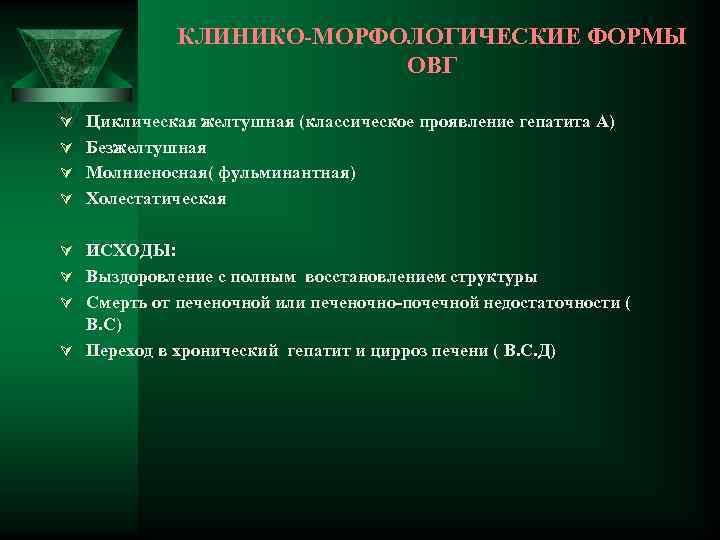 КЛИНИКО-МОРФОЛОГИЧЕСКИЕ ФОРМЫ ОВГ

Циклическая желтушная (классическое проявление гепатита А)
Безжелтушная
Молниеносная( фульминантная)
Холестатическая

ИСХОДЫ:
Выздоровление с полным восстановлением структуры
Смерть от печеночной или печеночно-почечной недостаточности ( В.С)
Переход в хронический гепатит и цирроз печени ( В.С.Д)